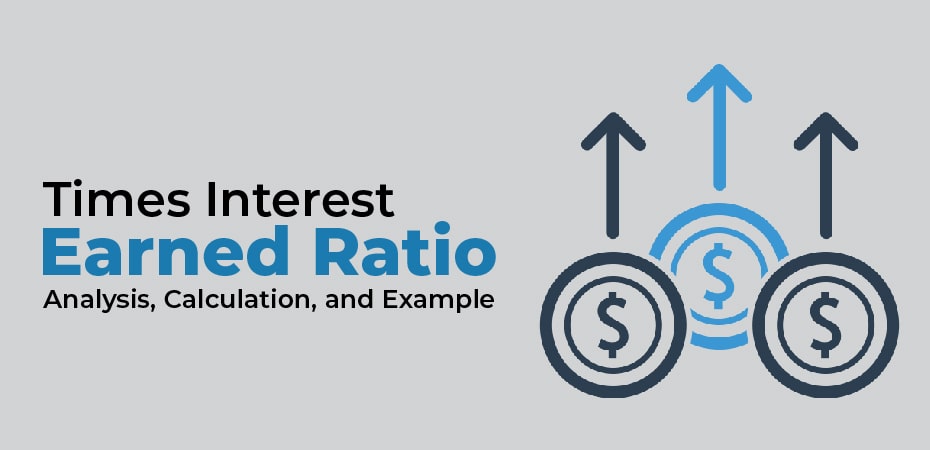 Times Interest
Earned Ratio
Analysis, Calculation, and Example

$

$

$